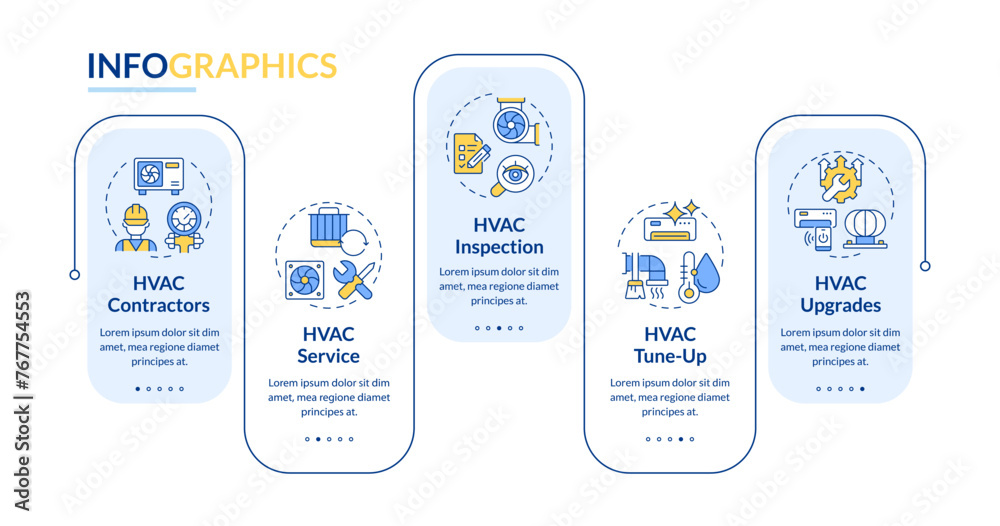 INFOGRAPHICS

HVAC Contractors

Lorem ipsum dolor sit dim amet, mea regione diamet principes at.

HVAC Service

Lorem ipsum dolor sit dim amet, mea regione diamet principes at.

HVAC Inspection

Lorem ipsum dolor sit dim amet, mea regione diamet principes at.

HVAC Tune-Up

Lorem ipsum dolor sit dim amet, mea regione diamet principes at.

HVAC Upgrades

Lorem ipsum dolor sit dim amet, mea regione diamet principes at.

Adobe Stock | #767754553